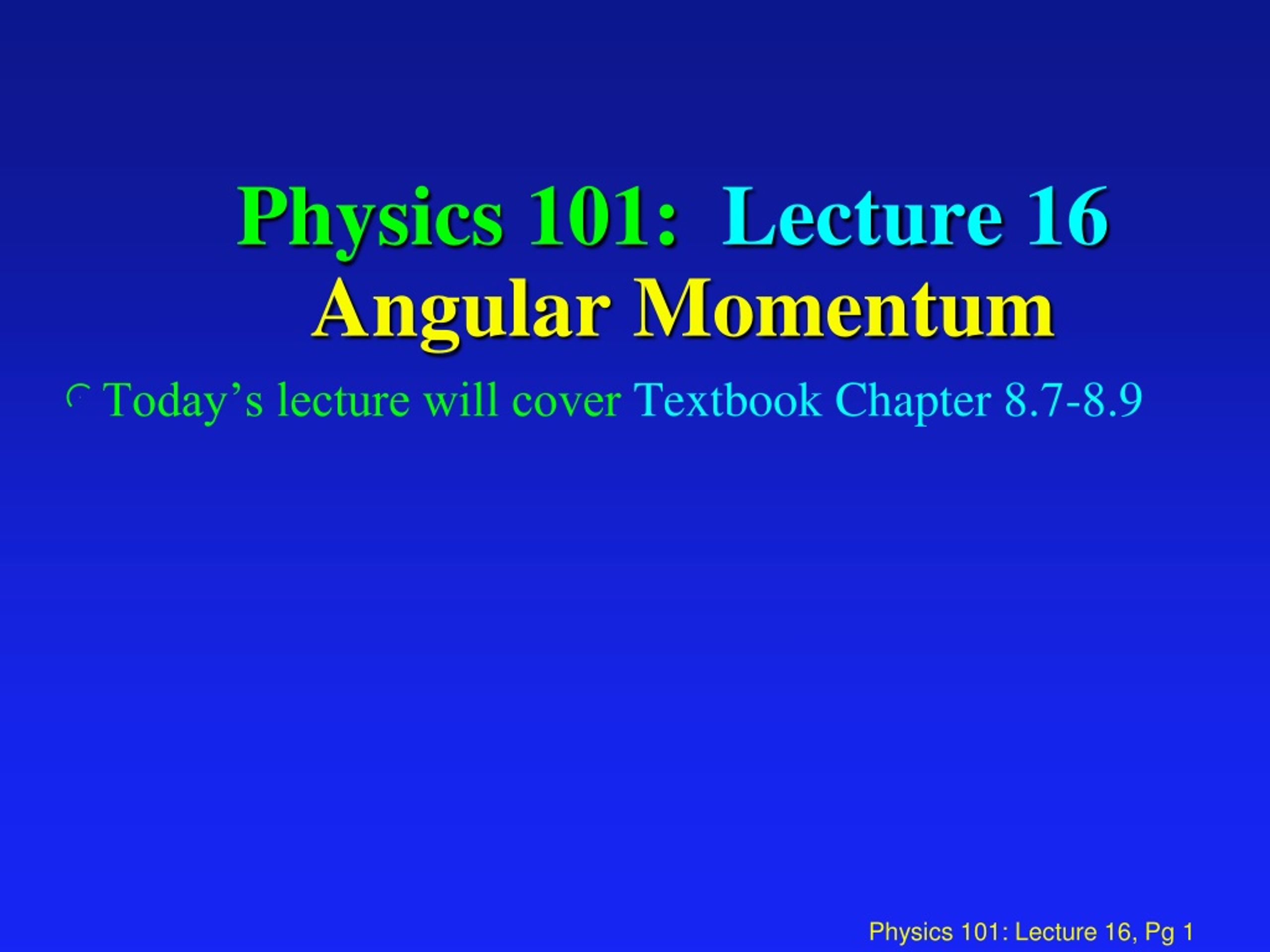 Physics 101: Lecture 16
Angular Momentum

Today’s lecture will cover Textbook Chapter 8.7-8.9

Physics 101: Lecture 16, Pg 1